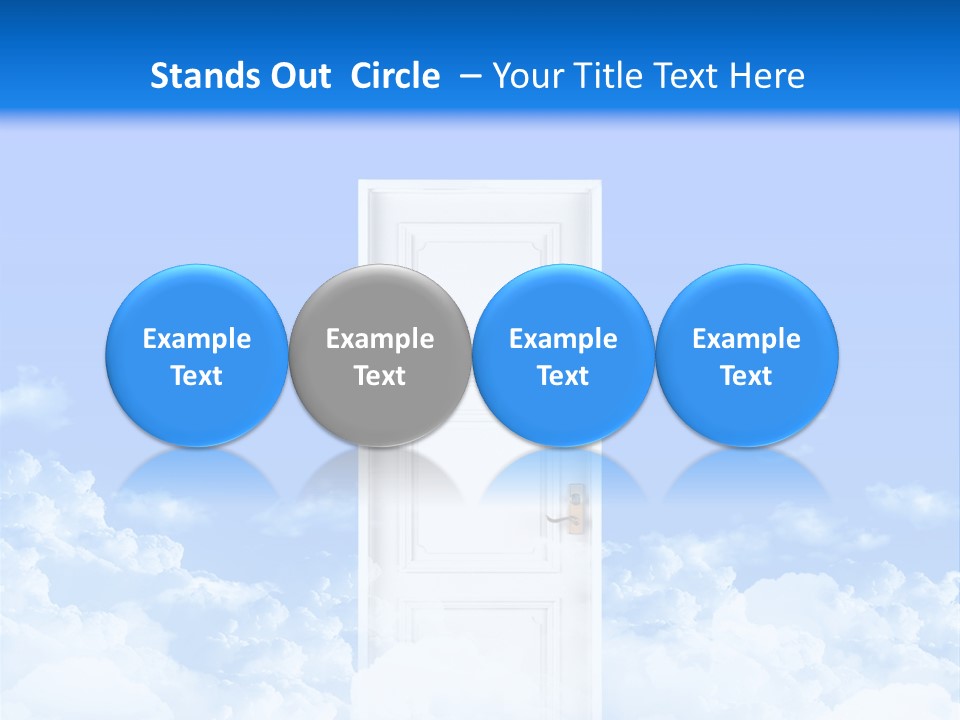 Stands Out Circle – Your Title Text Here

Example Text

Example Text

Example Text

Example Text